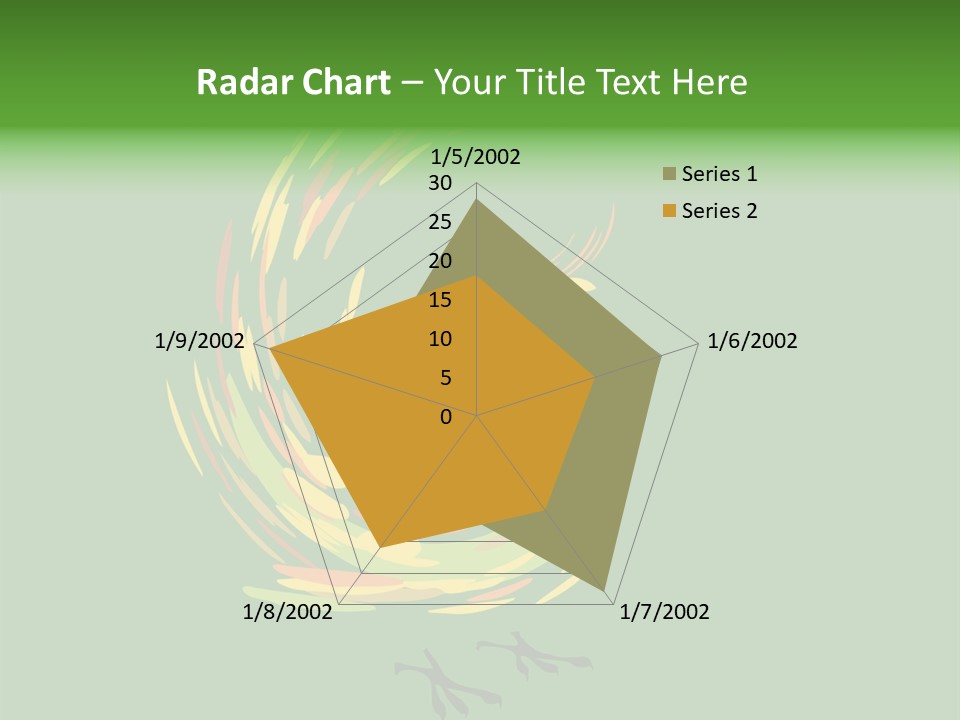 Radar Chart – Your Title Text Here

1/5/2002
30
25
20
15
10
5
0
1/6/2002
1/7/2002
1/8/2002
1/9/2002

Series 1
Series 2